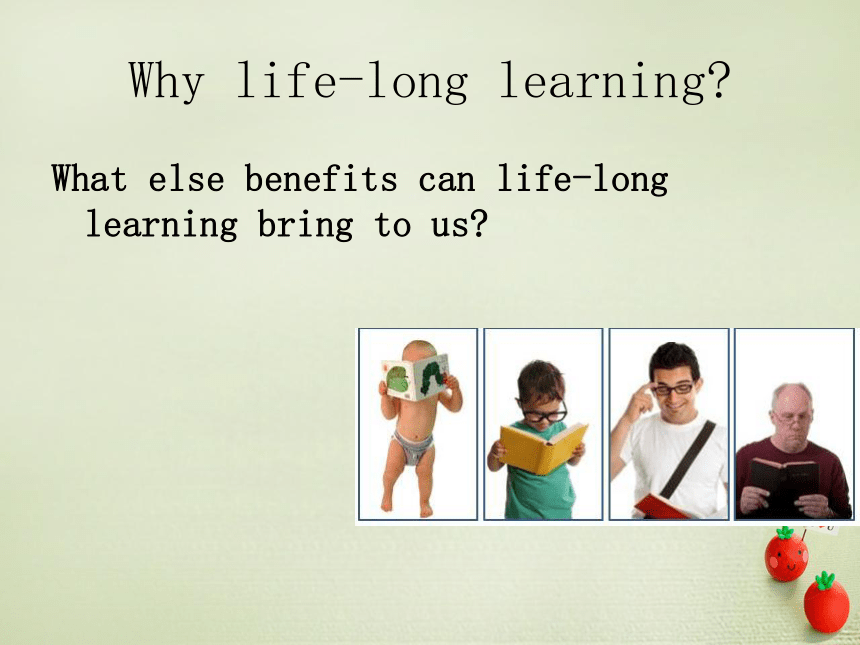 Why life-long learning?

What else benefits can life-long learning bring to us?